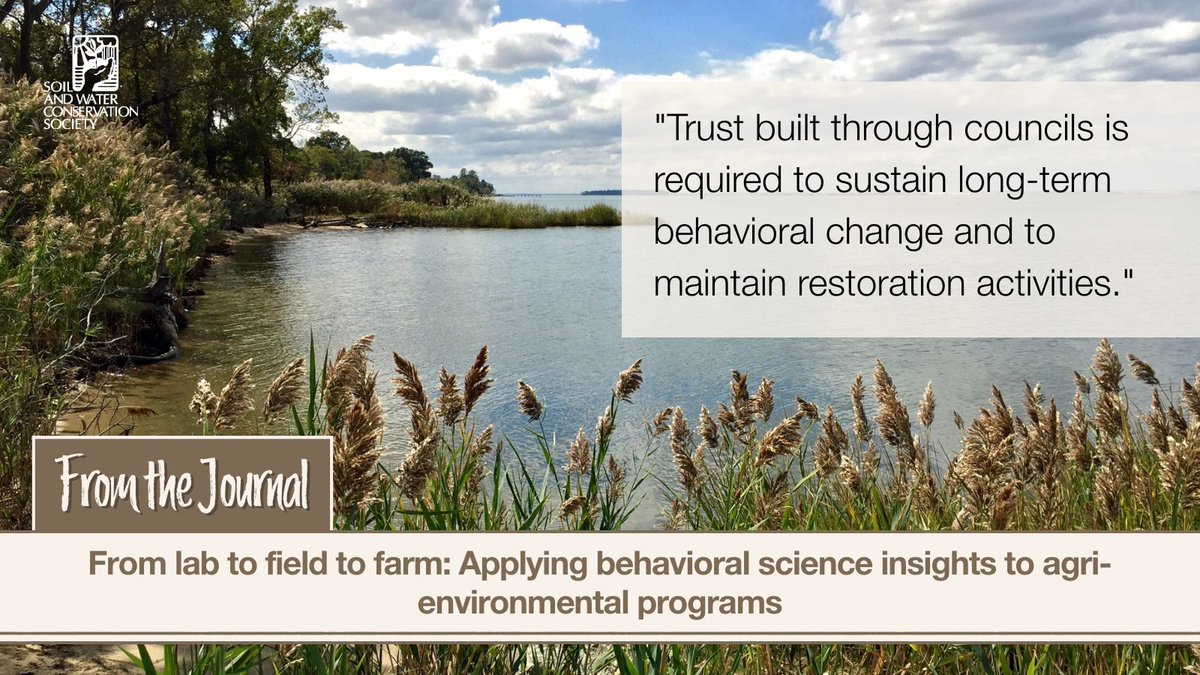 SOIL AND WATER CONSERVATION SOCIETY

"Trust built through councils is required to sustain long-term behavioral change and to maintain restoration activities."

From the Journal

From lab to field to farm: Applying behavioral science insights to agri-environmental programs